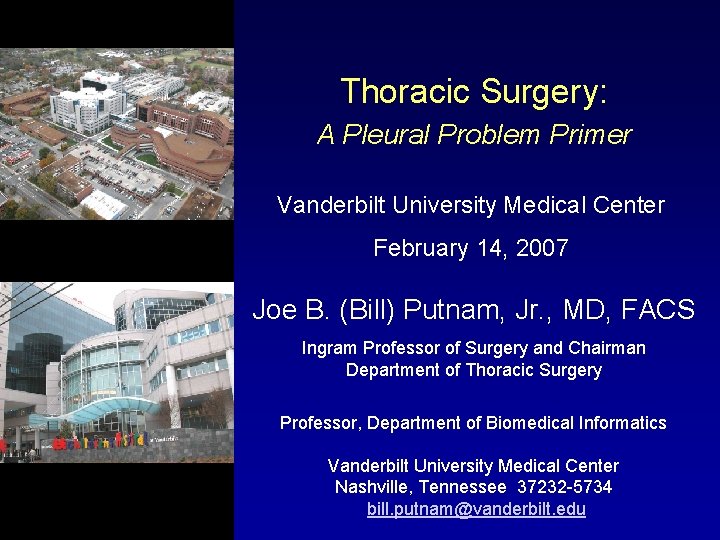 Thoracic Surgery:
A Pleural Problem Primer

Vanderbilt University Medical Center

February 14, 2007

Joe B. (Bill) Putnam, Jr., MD, FACS

Ingram Professor of Surgery and Chairman
Department of Thoracic Surgery

Professor, Department of Biomedical Informatics

Vanderbilt University Medical Center
Nashville, Tennessee 37232-5734
bill.putnam@vanderbilt.edu